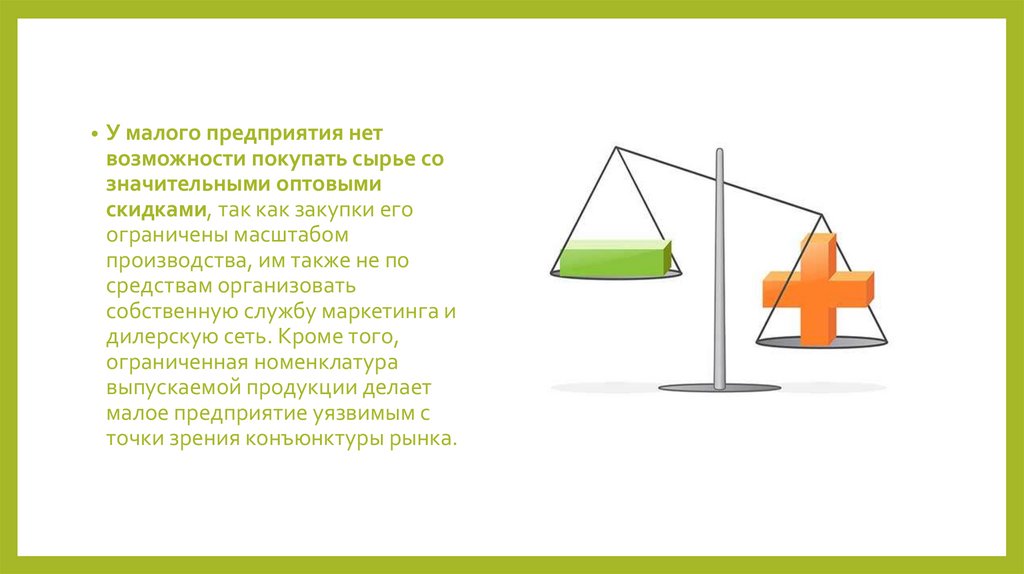 • У малого предприятия нет возможности покупать сырье со значительными оптовыми скидками, так как закупки его ограничены масштабом производства, им также не по средствам организовать собственную службу маркетинга и дилерскую сеть. Кроме того, ограниченная номенклатура выпускаемой продукции делает малое предприятие уязвимым с точки зрения конъюнктуры рынка.